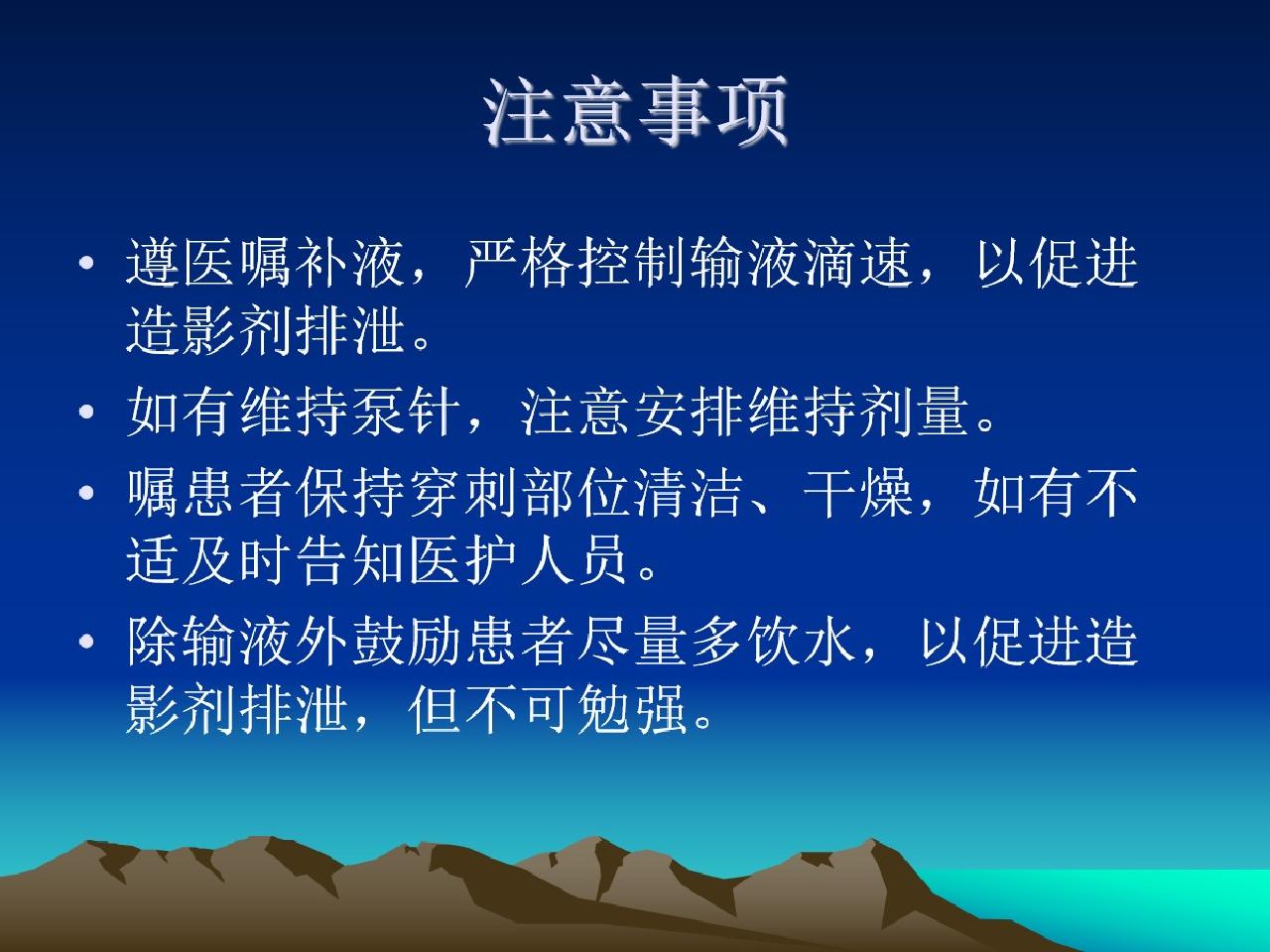 注意事项

• 遵医嘱补液，严格控制输液滴速，以促进造影剂排泄。

• 如有维持泵针，注意安排维持剂量。

• 嘱患者保持穿刺部位清洁、干燥，如有不适及时告知医护人员。

• 除输液外鼓励患者尽量多饮水，以促进造影剂排泄，但不可勉强。